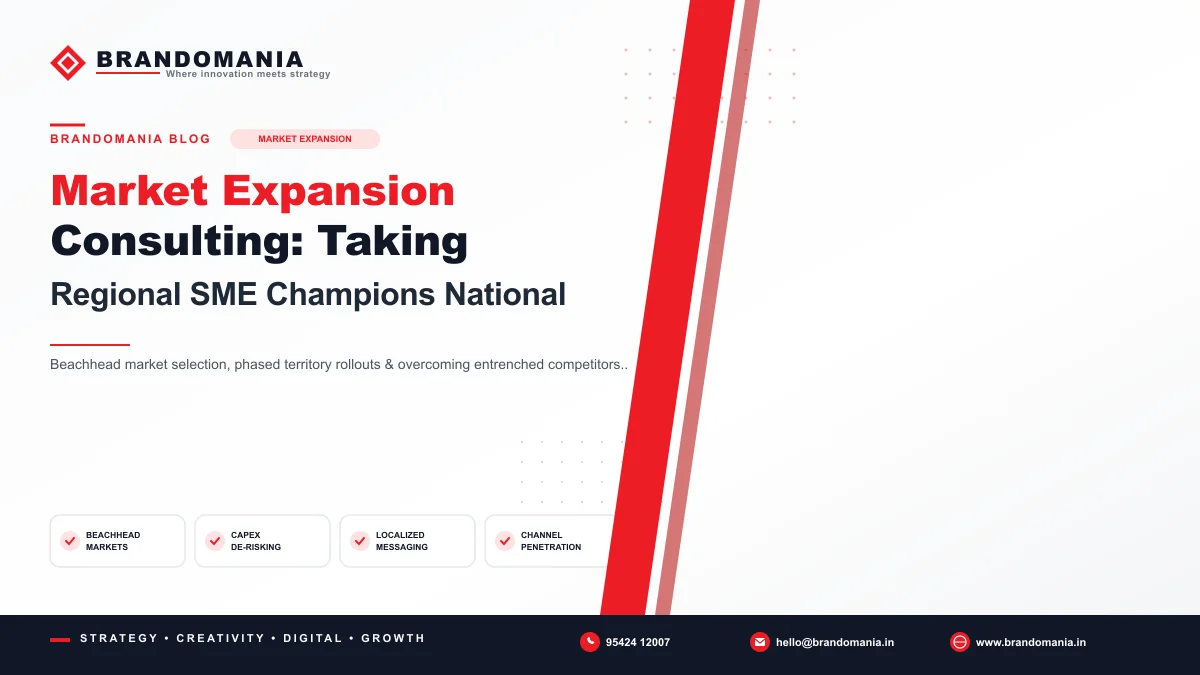 BRANDOMANIA
Where innovation meets strategy

BRANDOMANIA BLOG
MARKET EXPANSION

Market Expansion Consulting: Taking
Regional SME Champions National

Beachhead market selection, phased territory rollouts & overcoming entrenched competitors..

BEACHHEAD MARKETS
CAPEX DE-RISKING
LOCALIZED MESSAGING
CHANNEL PENETRATION

STRATEGY • CREATIVITY • DIGITAL • GROWTH
95424 12007
hello@brandomania.in
www.brandomania.in